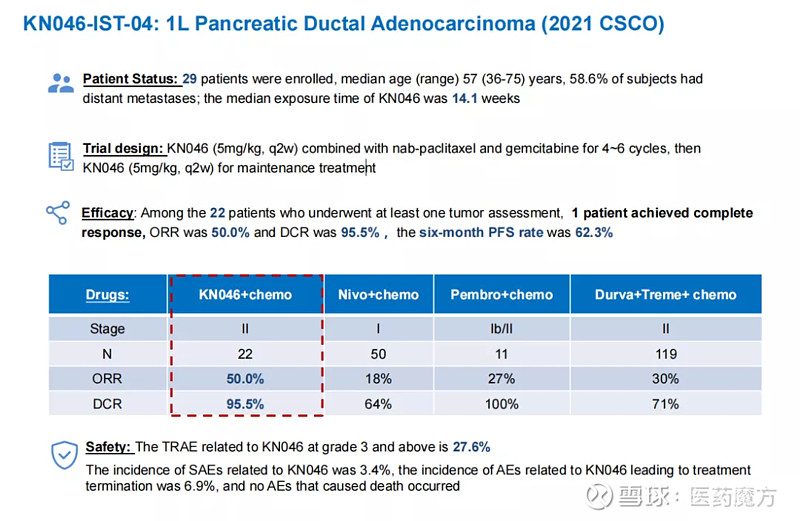 KN046-IST-04: 1L Pancreatic Ductal Adenocarcinoma (2021 CSCO)

Patient Status: 29 patients were enrolled, median age (range) 57 (36-75) years, 58.6% of subjects had distant metastases; the median exposure time of KN046 was 14.1 weeks

Trial design: KN046 (5mg/kg, q2w) combined with nab-paclitaxel and gemcitabine for 4~6 cycles, then KN046 (5mg/kg, q2w) for maintenance treatment

Efficacy: Among the 22 patients who underwent at least one tumor assessment, 1 patient achieved complete response, ORR was 50.0% and DCR was 95.5% , the six-month PFS rate was 62.3%

| Drugs: | KN046+chemo | Nivo+chemo | Pembro+chemo | Durva+Treme+ chemo |
|---|---|---|---|---|
| Stage | II | I | Ib/II | II |
| N | 22 | 50 | 11 | 119 |
| ORR | 50.0% | 18% | 27% | 30% |
| DCR | 95.5% | 64% | 100% | 71% |

Safety: The TRAE related to KN046 at grade 3 and above is 27.6%

The incidence of SAEs related to KN046 was 3.4%, the incidence of AEs related to KN046 leading to treatment termination was 6.9%, and no AEs that caused death occurred

雪球：医药魔方